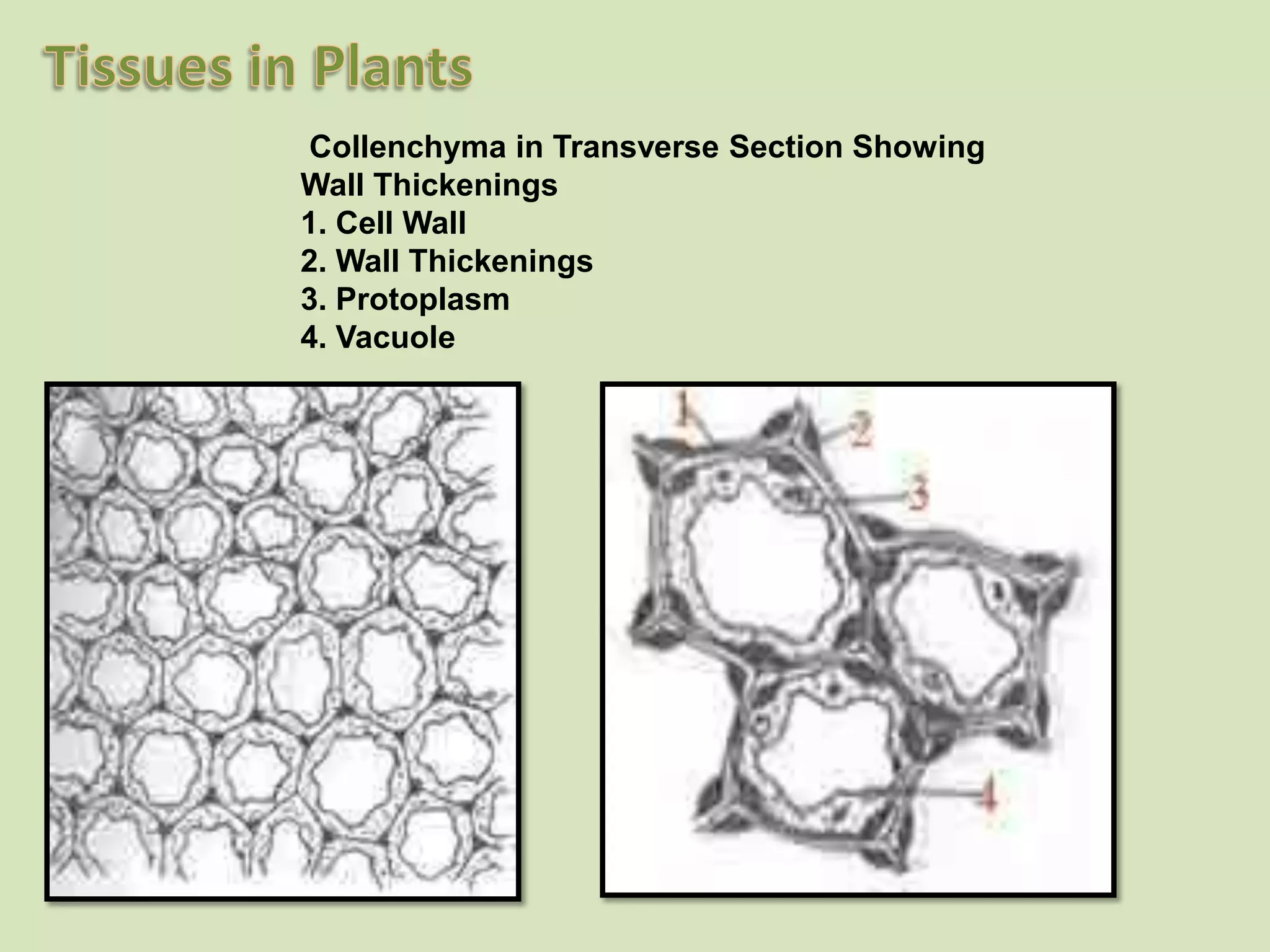 Tissues in Plants

Collenchyma in Transverse Section Showing Wall Thickenings
1. Cell Wall
2. Wall Thickenings
3. Protoplasm
4. Vacuole

1
2
3
4